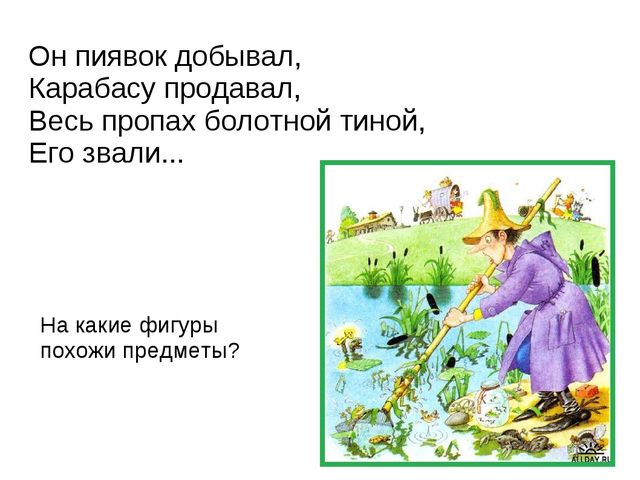 Он пиявок добывал,
Карабасу продавал,
Весь пропах болотной тиной,
Его звали...

На какие фигуры похожи предметы?

ALLDAY.RU